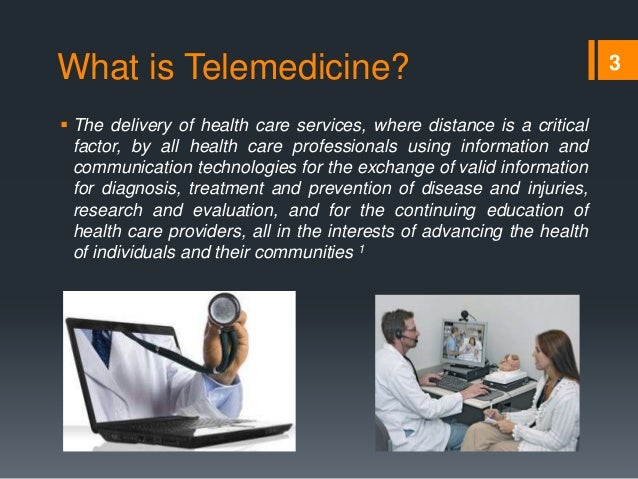 What is Telemedicine?

3

▪ The delivery of health care services, where distance is a critical factor, by all health care professionals using information and communication technologies for the exchange of valid information for diagnosis, treatment and prevention of disease and injuries, research and evaluation, and for the continuing education of health care providers, all in the interests of advancing the health of individuals and their communities $^1$